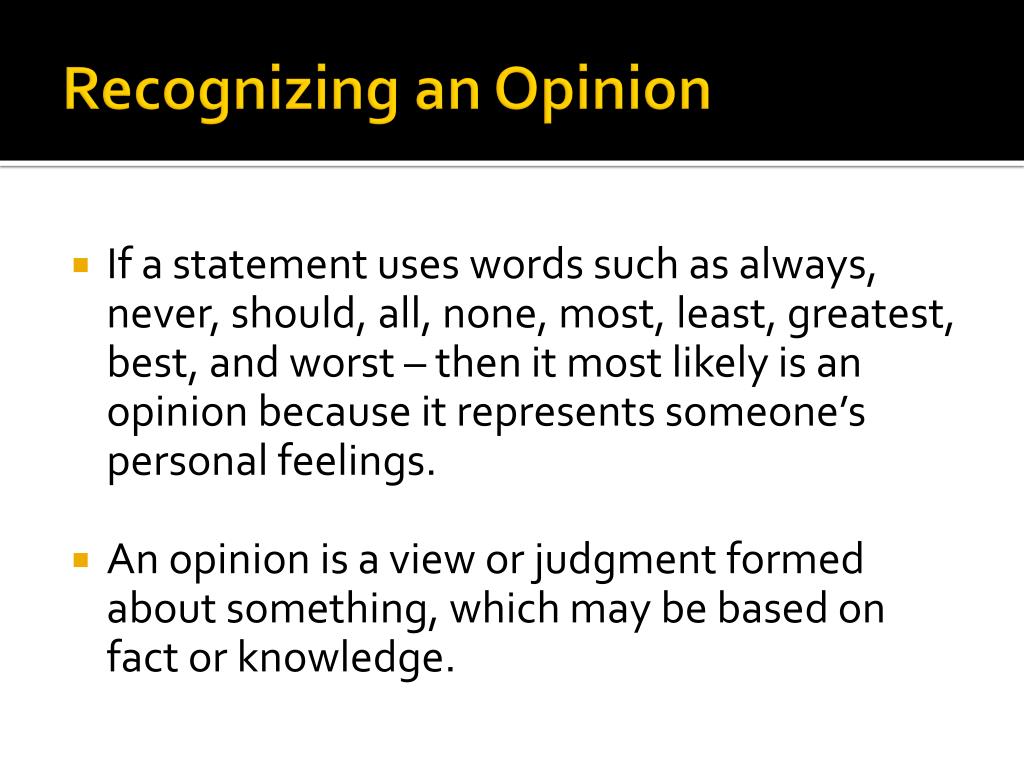 Recognizing an Opinion

▪ If a statement uses words such as always, never, should, all, none, most, least, greatest, best, and worst – then it most likely is an opinion because it represents someone's personal feelings.

▪ An opinion is a view or judgment formed about something, which may be based on fact or knowledge.